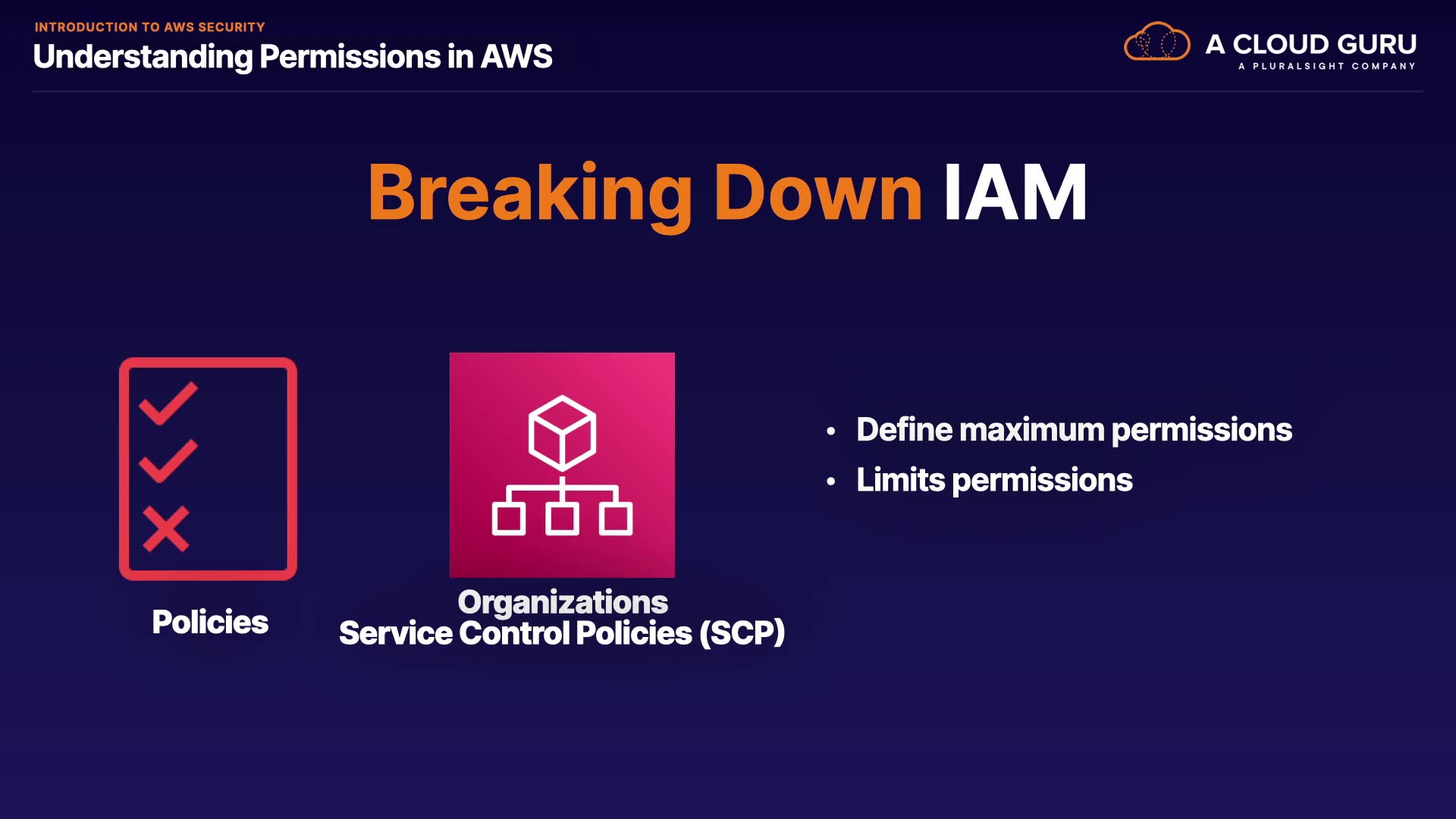 INTRODUCTION TO AWS SECURITY
Understanding Permissions in AWS

A CLOUD GURU
A PLURALSIGHT COMPANY

Breaking Down IAM

Policies

Organizations
Service Control Policies (SCP)

• Define maximum permissions
• Limits permissions